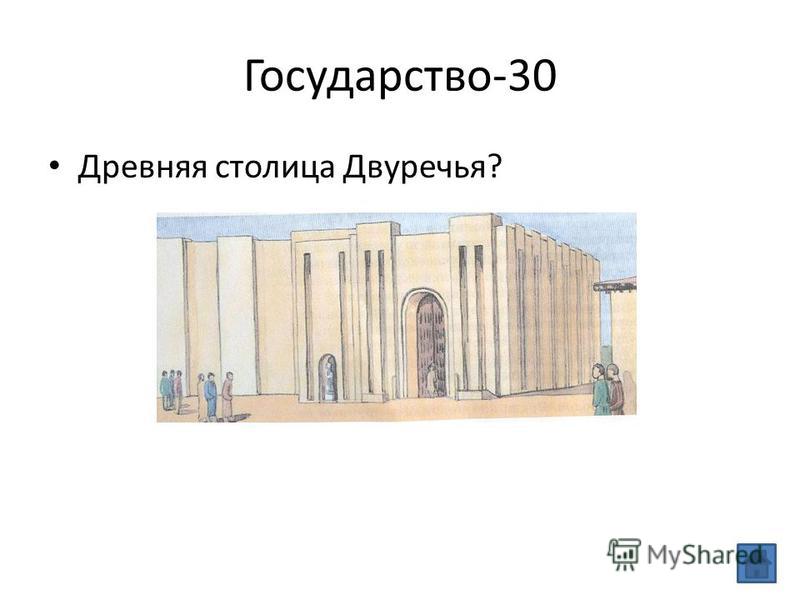 Государство-30

• Древняя столица Двуречья?

MyShared